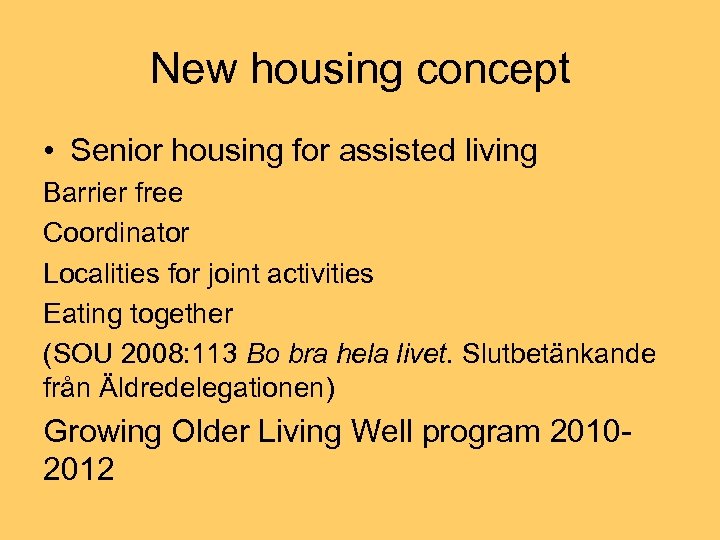 New housing concept

• Senior housing for assisted living

Barrier free

Coordinator

Localities for joint activities

Eating together

(SOU 2008:113 Bo bra hela livet. Slutbetänkande från Äldredelegationen)

Growing Older Living Well program 2010-2012